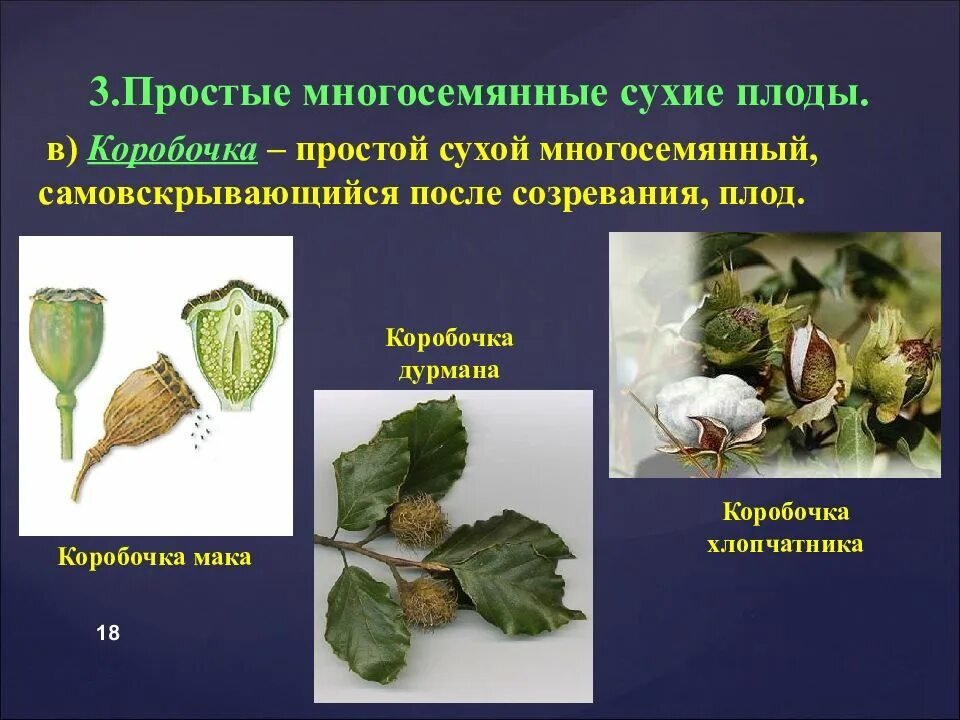 3.Простые многосемянные сухие плоды.

в) Коробочка – простой сухой многосемянный, самовскрывающийся после созревания, плод.

Коробочка дурмана

Коробочка мака

Коробочка хлопчатника

18